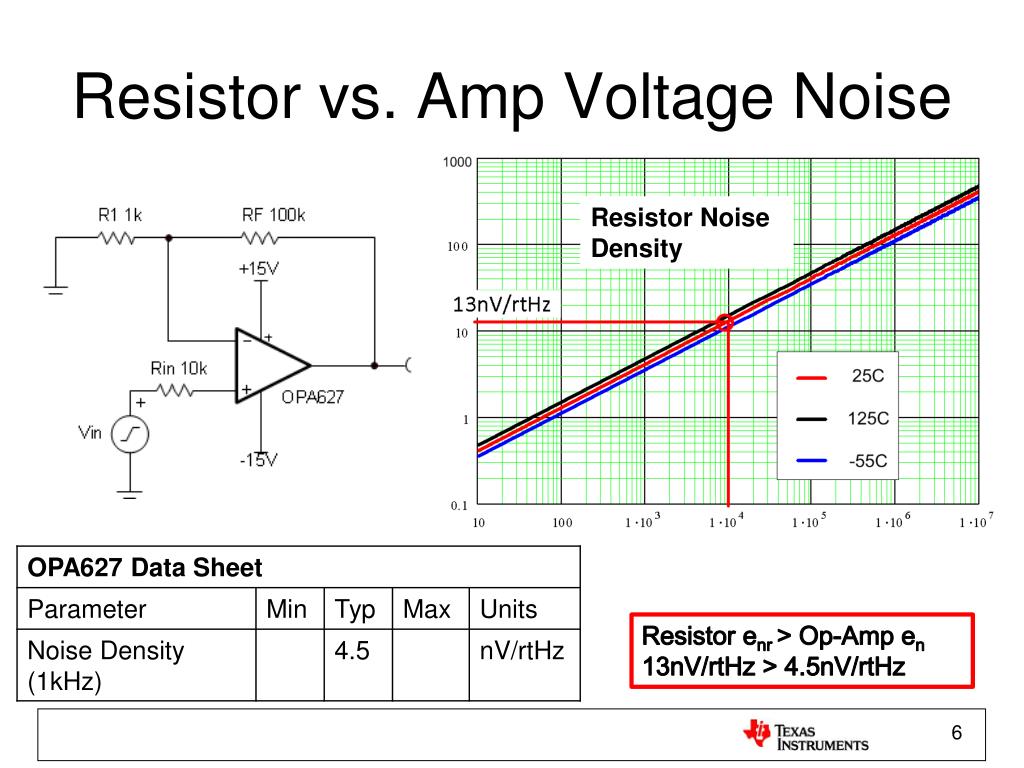 Resistor vs. Amp Voltage Noise

R1 1k
RF 100k
+15V
Rin 10k
OPA627
Vin
-15V

1000
100
10
1
0.1
10
100
$1 \cdot 10^3$
$1 \cdot 10^4$
$1 \cdot 10^5$
$1 \cdot 10^6$
$1 \cdot 10^7$

Resistor Noise Density

13nV/rtHz

25C
125C
-55C

| OPA627 Data Sheet | | | | |
|---|---|---|---|---|
| Parameter | Min | Typ | Max | Units |
| Noise Density (1kHz) | | 4.5 | | nV/rtHz |

Resistor $e_{nr}$ > Op-Amp $e_n$
13nV/rtHz > 4.5nV/rtHz

TEXAS INSTRUMENTS

6